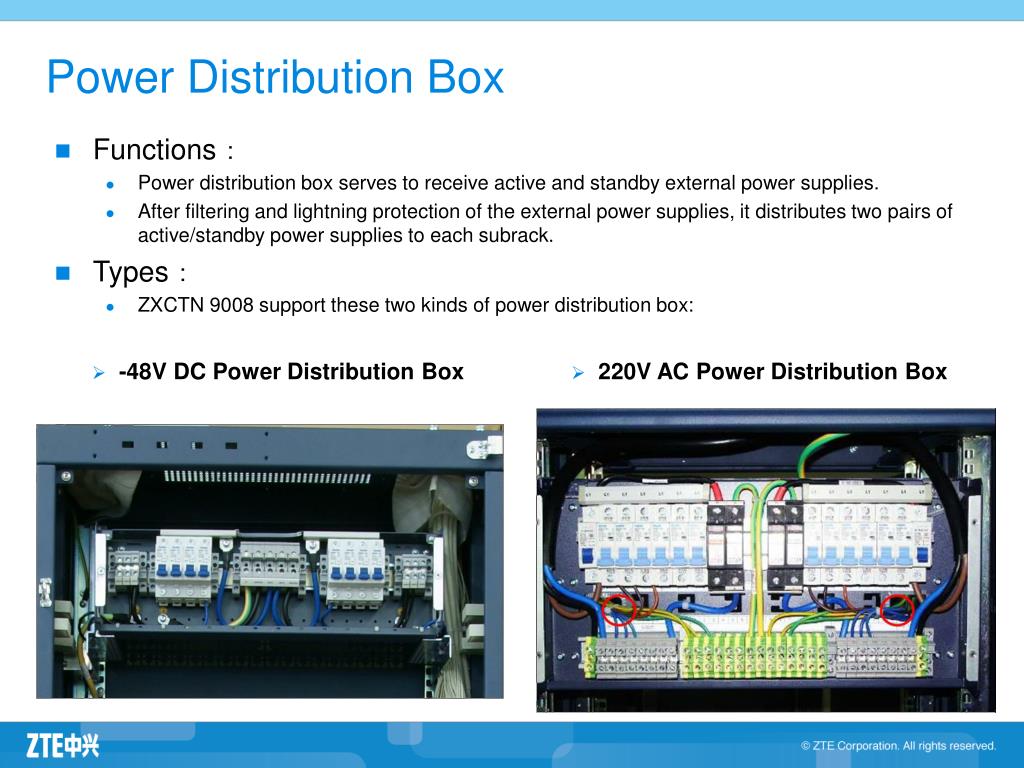 Power Distribution Box

Functions：

Power distribution box serves to receive active and standby external power supplies.

After filtering and lightning protection of the external power supplies, it distributes two pairs of active/standby power supplies to each subrack.

Types：

ZXCTN 9008 support these two kinds of power distribution box:

-48V DC Power Distribution Box

220V AC Power Distribution Box

ZTE中兴

© ZTE Corporation. All rights reserved.